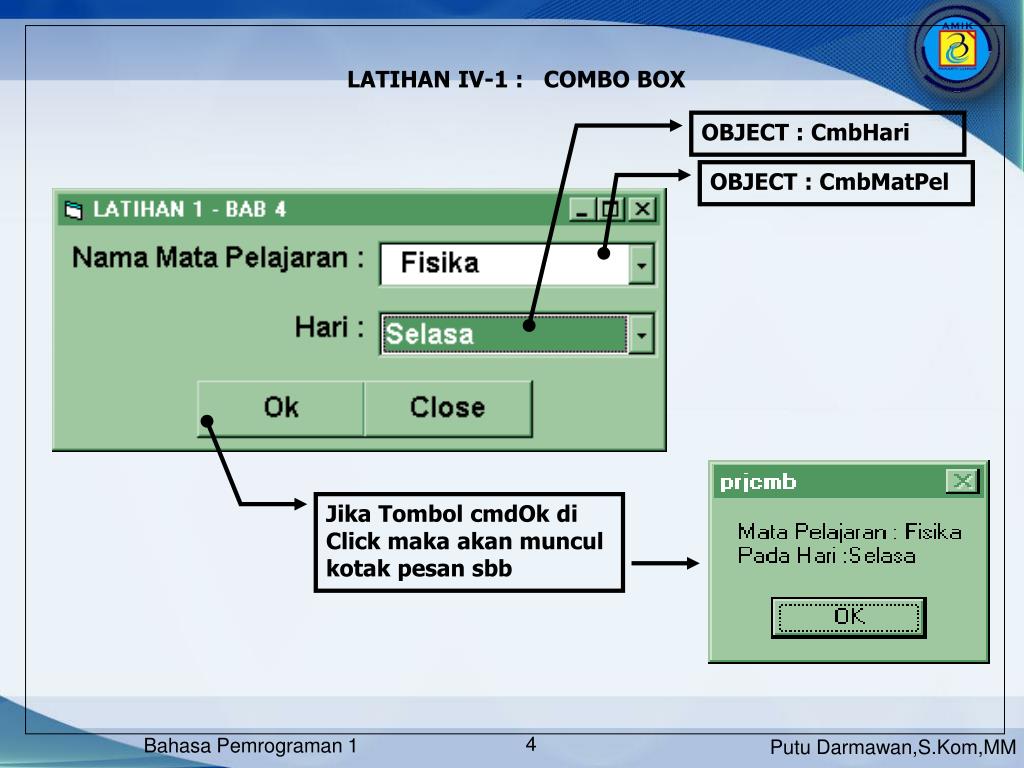 AMIK

LATIHAN IV-1 : COMBO BOX

OBJECT : CmbHari

OBJECT : CmbMatPel

LATIHAN 1 - BAB 4

Nama Mata Pelajaran :

Fisika

Hari :

Selasa

Ok

Close

Jika Tombol cmdOk di Click maka akan muncul kotak pesan sbb

prjcmb

Mata Pelajaran : Fisika
Pada Hari :Selasa

OK

Bahasa Pemrograman 1

4

Putu Darmawan,S.Kom,MM